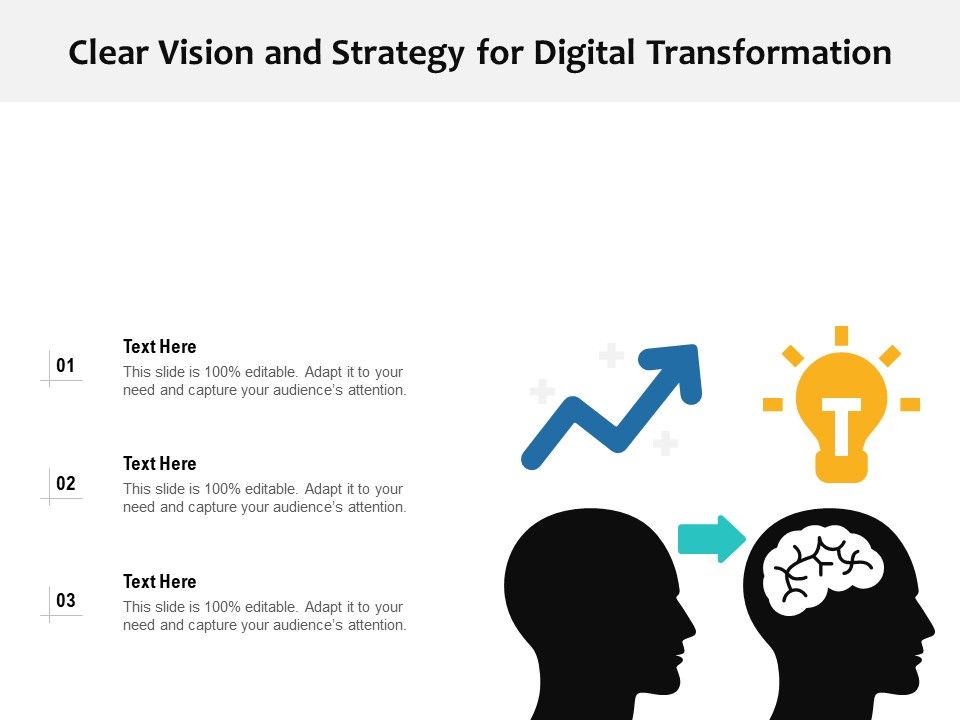 Clear Vision and Strategy for Digital Transformation

01

Text Here

This slide is 100% editable. Adapt it to your need and capture your audience's attention.

02

Text Here

This slide is 100% editable. Adapt it to your need and capture your audience's attention.

03

Text Here

This slide is 100% editable. Adapt it to your need and capture your audience's attention.